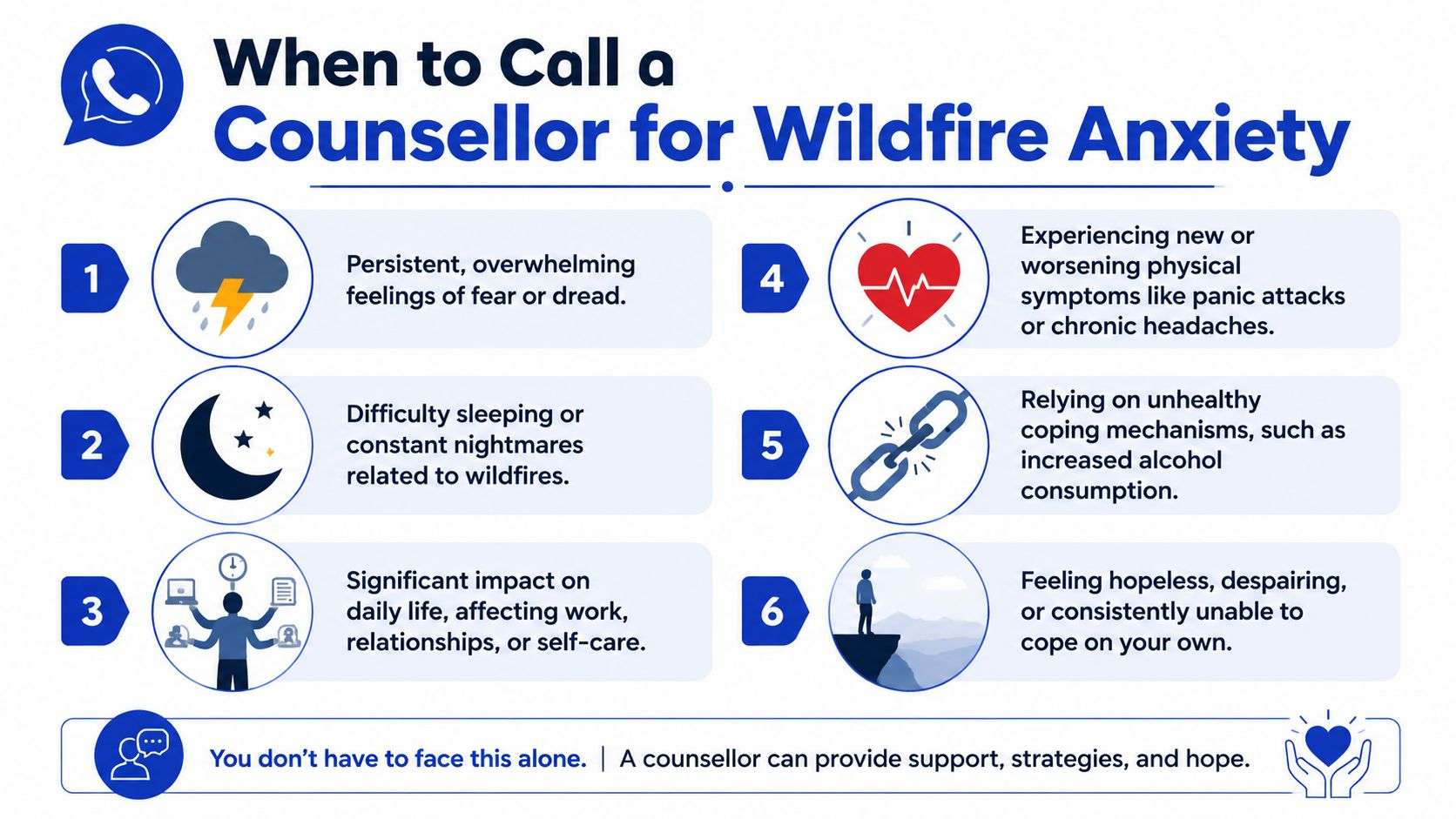 When to Call a Counsellor for Wildfire Anxiety

1 Persistent, overwhelming feelings of fear or dread.

2 Difficulty sleeping or constant nightmares related to wildfires.

3 Significant impact on daily life, affecting work, relationships, or self-care.

4 Experiencing new or worsening physical symptoms like panic attacks or chronic headaches.

5 Relying on unhealthy coping mechanisms, such as increased alcohol consumption.

6 Feeling hopeless, despairing, or consistently unable to cope on your own.

You don't have to face this alone. | A counsellor can provide support, strategies, and hope.